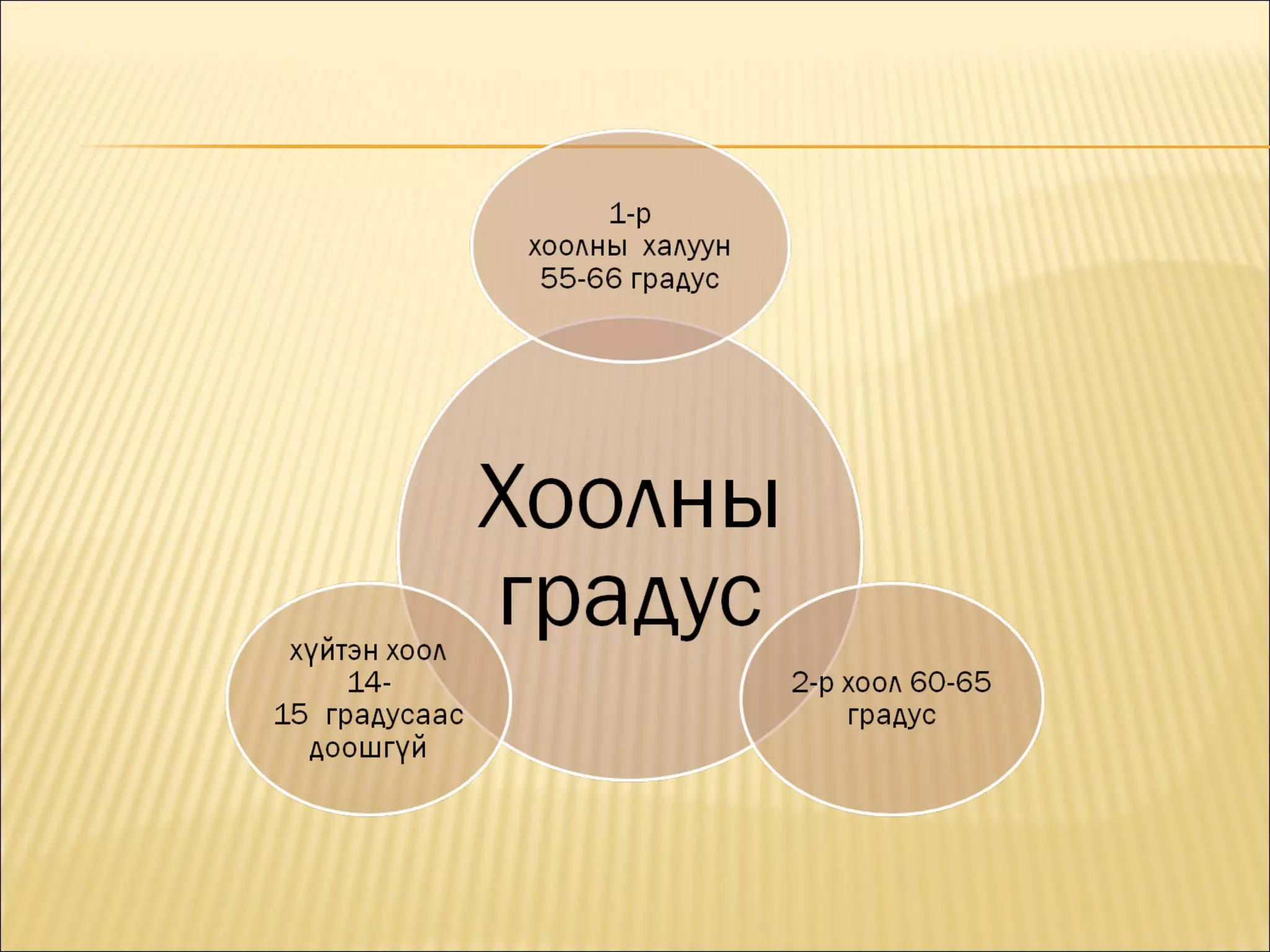 1-р хоолны халуун 55-66 градус

Хоолны градус

хүйтэн хоол 14-15 градусаас доошгүй

2-р хоол 60-65 градус